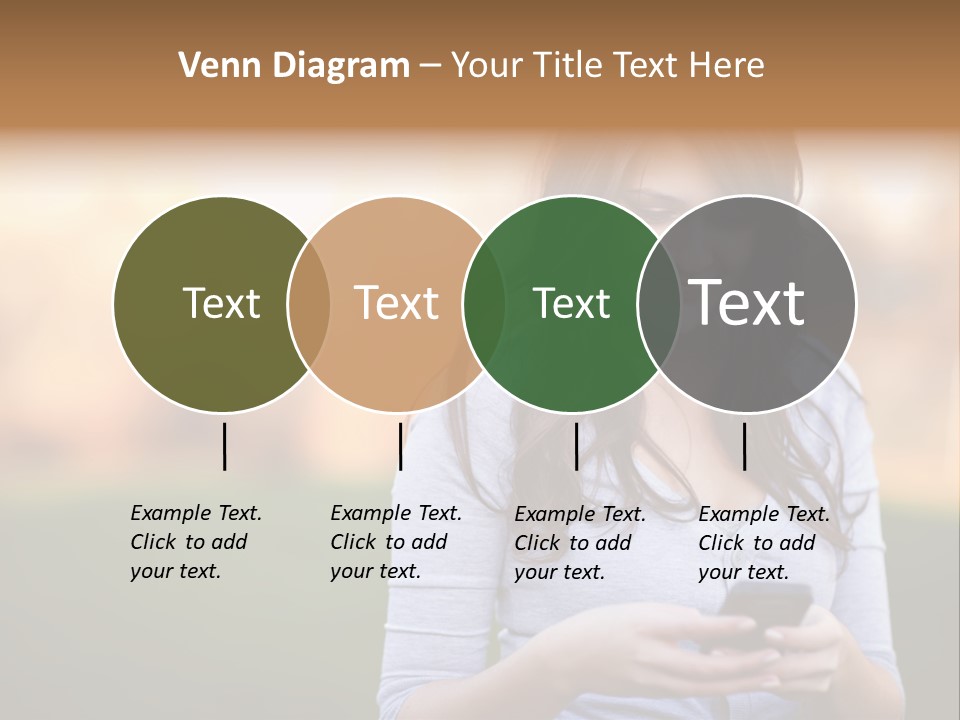 Venn Diagram – Your Title Text Here

Text

Text

Text

Text

Example Text. Click to add your text.

Example Text. Click to add your text.

Example Text. Click to add your text.

Example Text. Click to add your text.